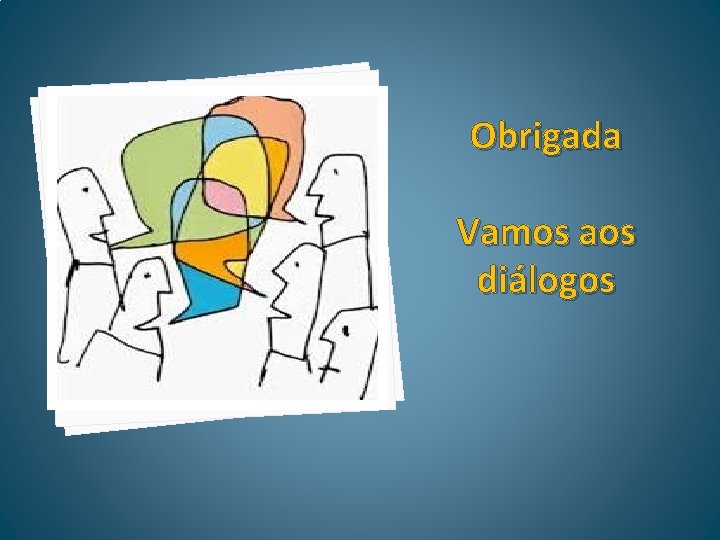 Obrigada

Vamos aos diálogos